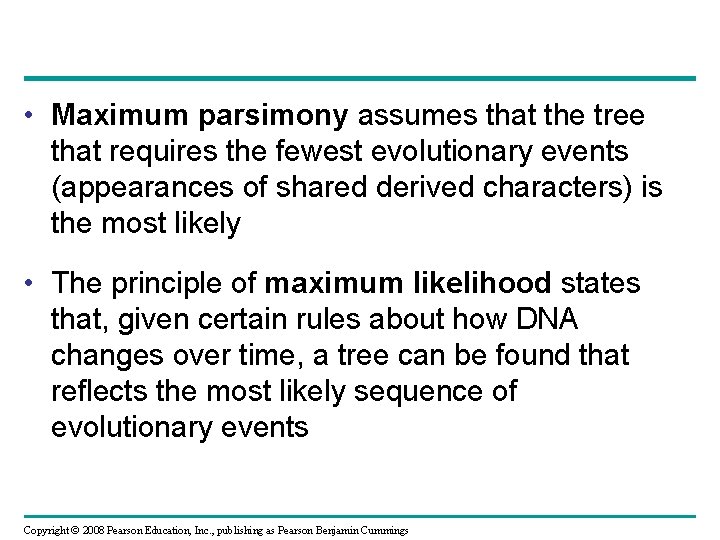 • Maximum parsimony assumes that the tree that requires the fewest evolutionary events (appearances of shared derived characters) is the most likely

• The principle of maximum likelihood states that, given certain rules about how DNA changes over time, a tree can be found that reflects the most likely sequence of evolutionary events

Copyright © 2008 Pearson Education, Inc., publishing as Pearson Benjamin Cummings